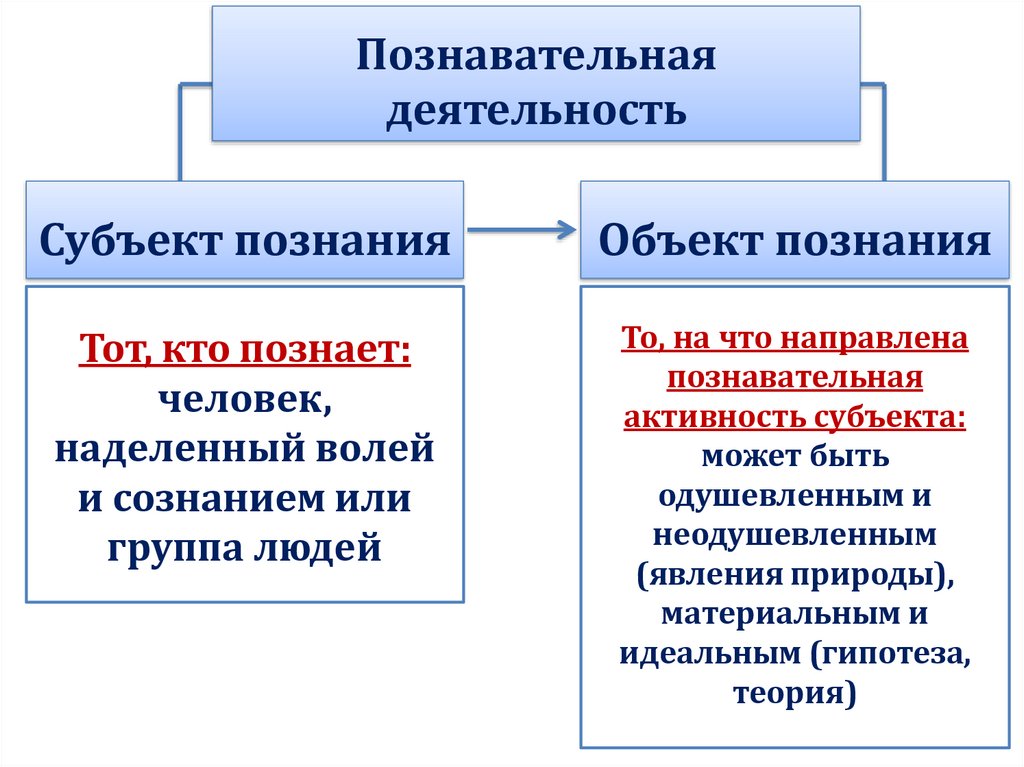 Познавательная деятельность

Субъект познания

Объект познания

Тот, кто познает: человек, наделенный волей и сознанием или группа людей

То, на что направлена познавательная активность субъекта: может быть одушевленным и неодушевленным (явления природы), материальным и идеальным (гипотеза, теория)